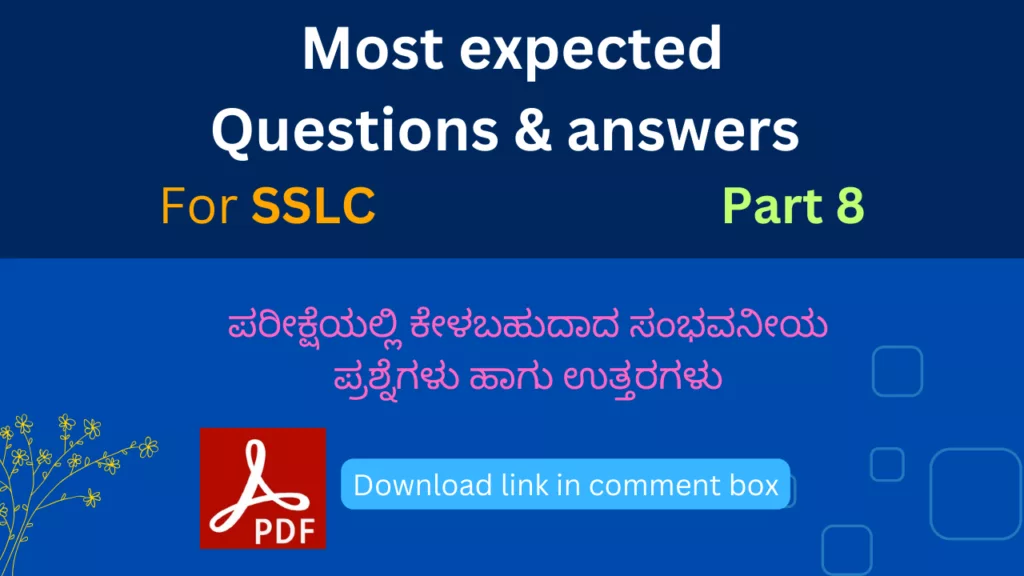 Most expected Questions & answers

For SSLC Part 8

ಪರೀಕ್ಷೆಯಲ್ಲಿ ಕೇಳಬಹುದಾದ ಸಂಭವನೀಯ ಪ್ರಶ್ನೆಗಳು ಹಾಗು ಉತ್ತರಗಳು

PDF

Download link in comment box